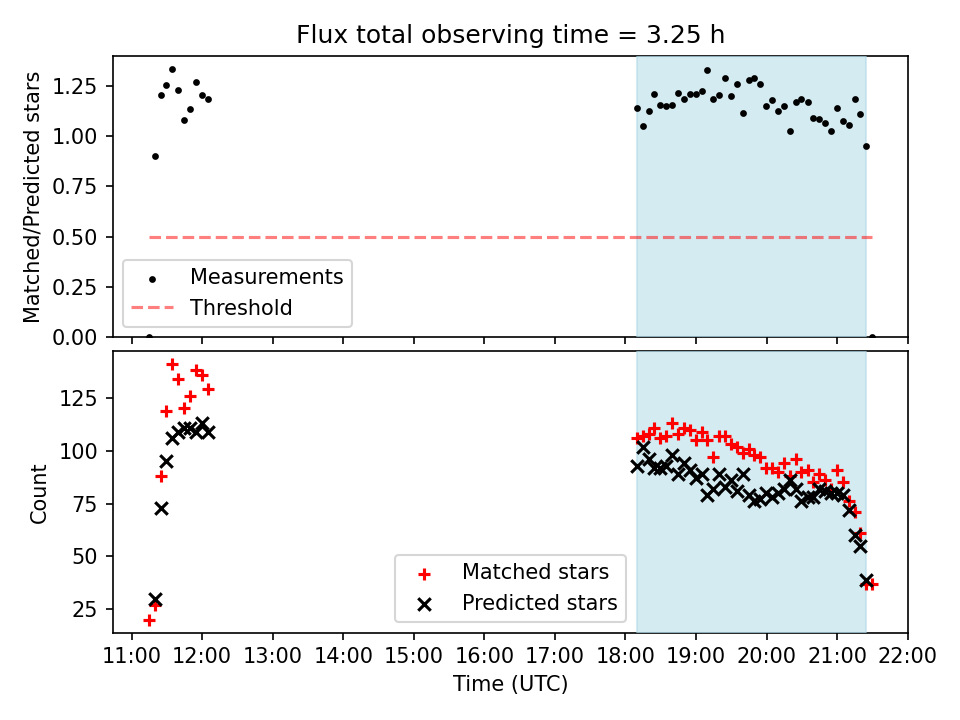 Flux total observing time = 3.25 h

Matched/Predicted stars

1.25
1.00
0.75
0.50
0.25
0.00

Measurements
Threshold

Count

125
100
75
50
25

Matched stars
Predicted stars

11:00 12:00 13:00 14:00 15:00 16:00 17:00 18:00 19:00 20:00 21:00 22:00

Time (UTC)